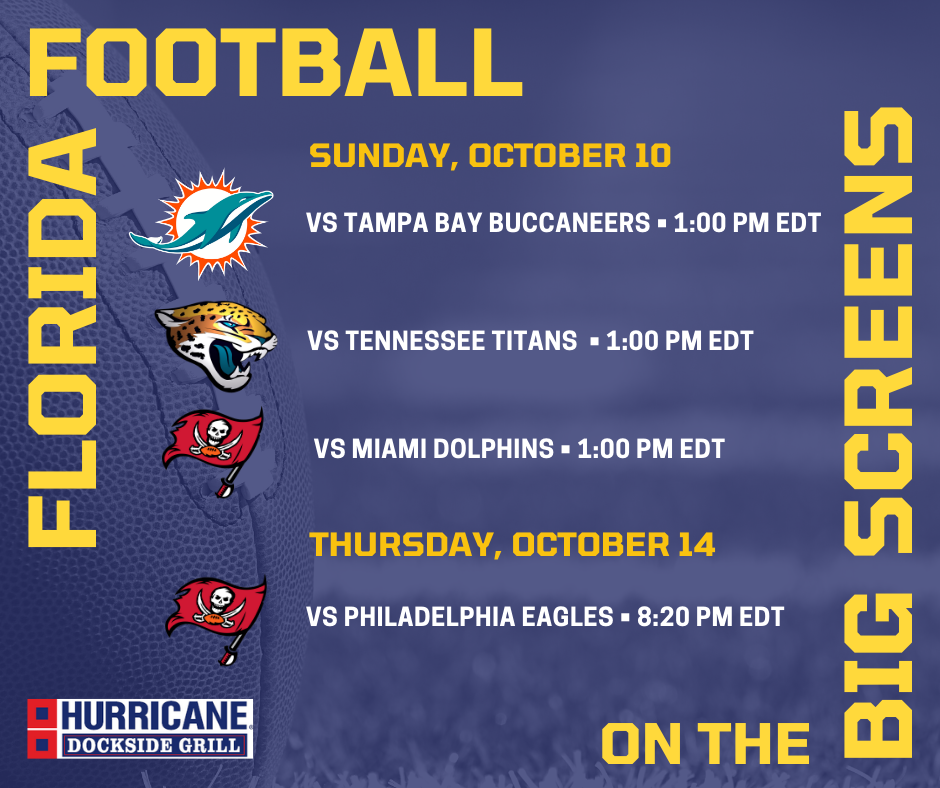 FLORIDA FOOTBALL

SUNDAY, OCTOBER 10

VS TAMPA BAY BUCCANEERS ▪ 1:00 PM EDT

VS TENNESSEE TITANS ▪ 1:00 PM EDT

VS MIAMI DOLPHINS ▪ 1:00 PM EDT

THURSDAY, OCTOBER 14

VS PHILADELPHIA EAGLES ▪ 8:20 PM EDT

HURRICANE DOCKSIDE GRILL

ON THE BIG SCREENS